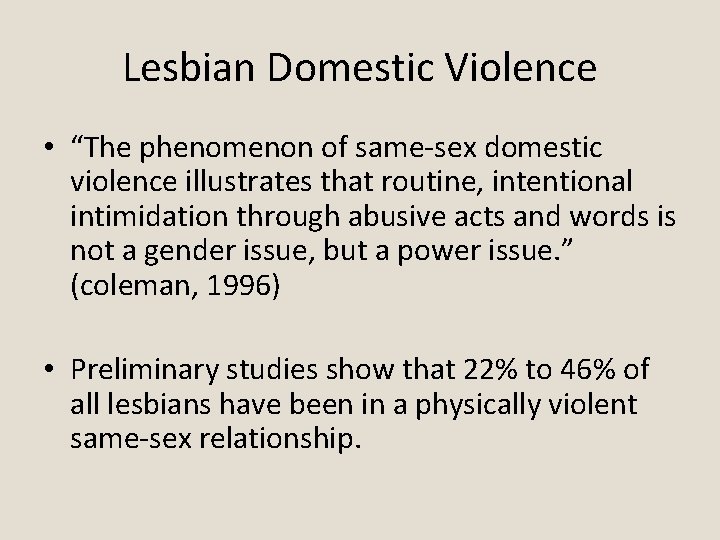 Lesbian Domestic Violence

• “The phenomenon of same-sex domestic violence illustrates that routine, intentional intimidation through abusive acts and words is not a gender issue, but a power issue.” (coleman, 1996)

• Preliminary studies show that 22% to 46% of all lesbians have been in a physically violent same-sex relationship.